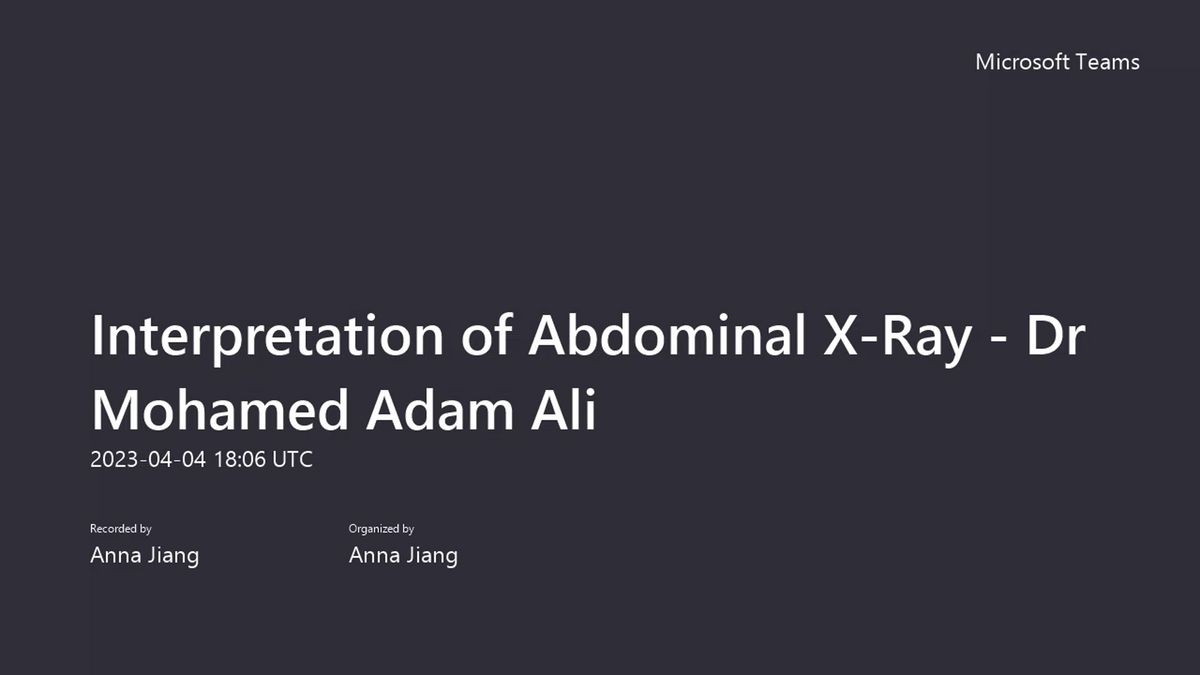 Microsoft Teams

Interpretation of Abdominal X-Ray - Dr Mohamed Adam Ali

2023-04-04 18:06 UTC

Recorded by
Anna Jiang

Organized by
Anna Jiang